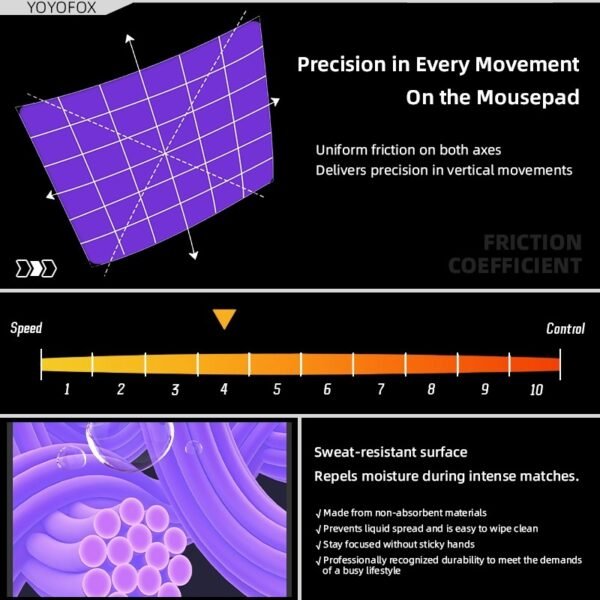 YOYOFOX

Precision in Every Movement
On the Mousepad

Uniform friction on both axes
Delivers precision in vertical movements

FRICTION
COEFFICIENT

Speed

Control

1 2 3 4 5 6 7 8 9 10

Sweat-resistant surface
Repels moisture during intense matches.

√ Made from non-absorbent materials
√ Prevents liquid spread and is easy to wipe clean
√ Stay focused without sticky hands
√ Professionally recognized durability to meet the demands of a busy lifestyle